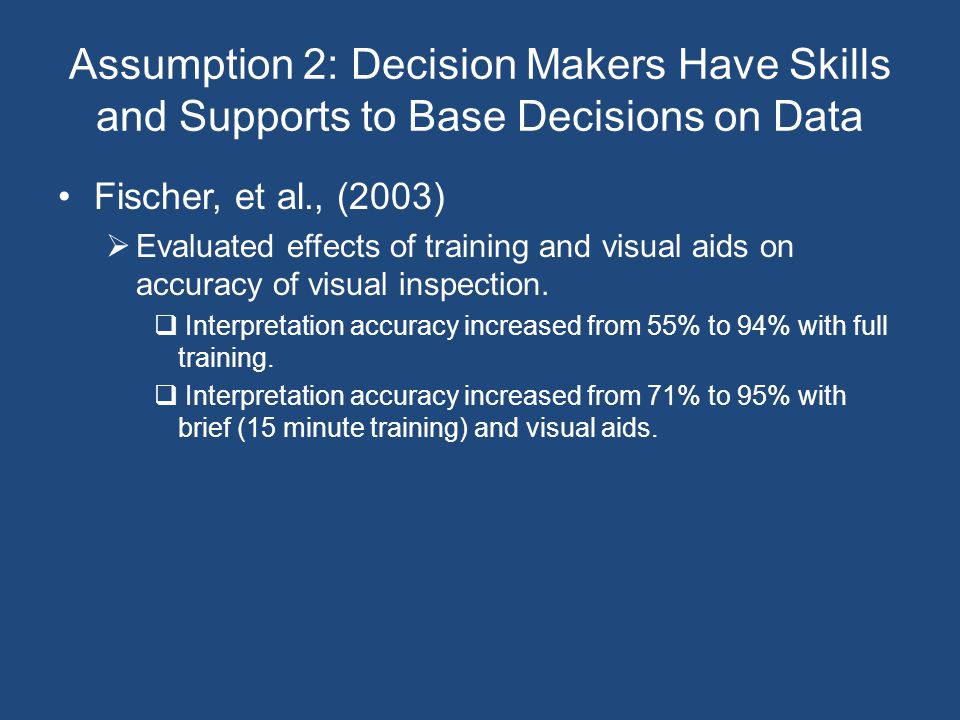 Assumption 2: Decision Makers Have Skills and Supports to Base Decisions on Data

• Fischer, et al., (2003)
  ➢ Evaluated effects of training and visual aids on accuracy of visual inspection.
    ❑ Interpretation accuracy increased from 55% to 94% with full training.
    ❑ Interpretation accuracy increased from 71% to 95% with brief (15 minute training) and visual aids.